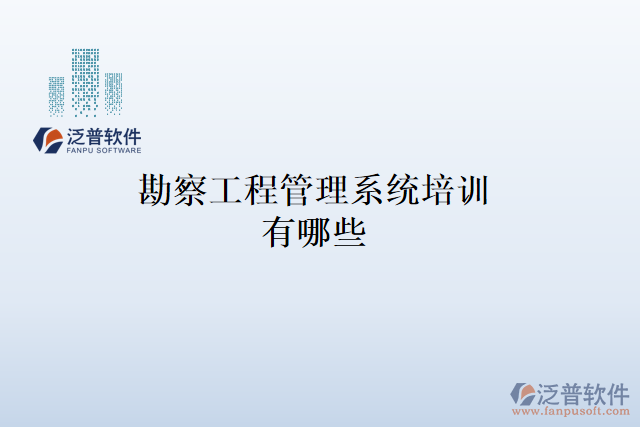 泛普软件
FANPU SOFTWARE

勘察工程管理系统培训有哪些

泛普软件
www.fanpusoft.com